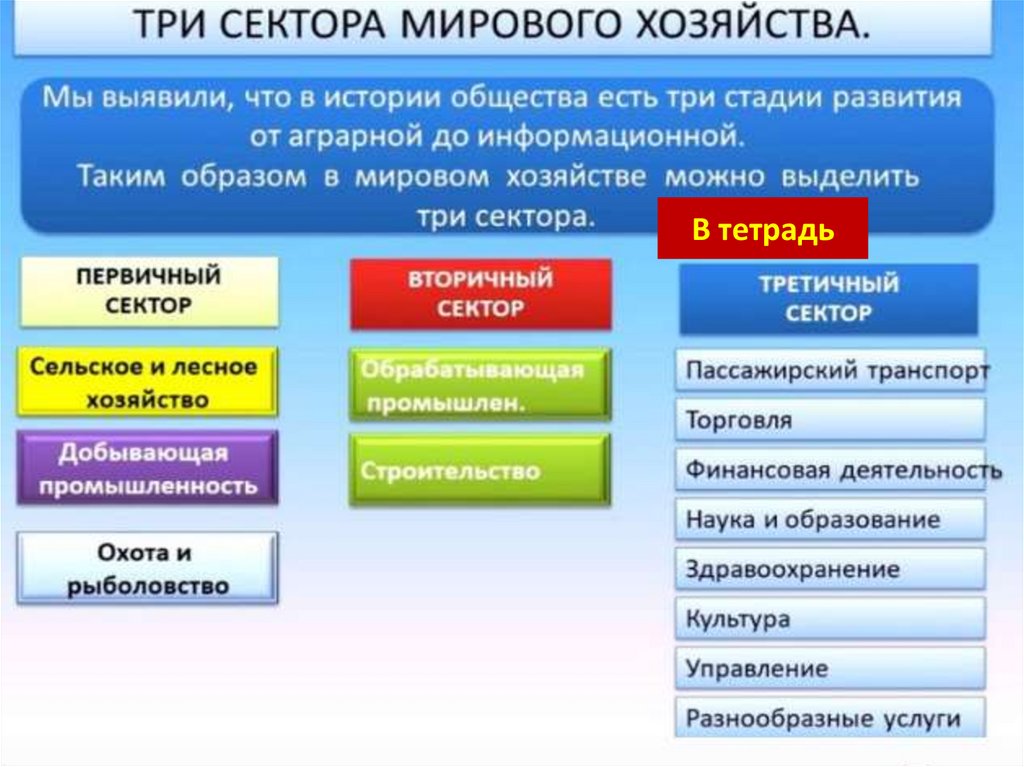 ТРИ СЕКТОРА МИРОВОГО ХОЗЯЙСТВА.

Мы выявили, что в истории общества есть три стадии развития от аграрной до информационной.
Таким образом в мировом хозяйстве можно выделить три сектора.

В тетрадь

ПЕРВИЧНЫЙ СЕКТОР

Сельское и лесное хозяйство

Добывающая промышленность

Охота и рыболовство

ВТОРИЧНЫЙ СЕКТОР

Обрабатывающая промышлен.

Строительство

ТРЕТИЧНЫЙ СЕКТОР

Пассажирский транспорт

Торговля

Финансовая деятельность

Наука и образование

Здравоохранение

Культура

Управление

Разнообразные услуги